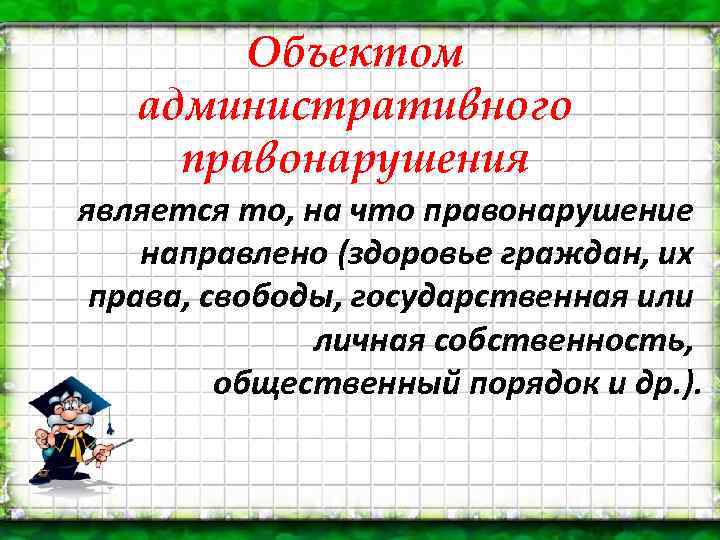 Объектом административного правонарушения

является то, на что правонарушение направлено (здоровье граждан, их права, свободы, государственная или личная собственность, общественный порядок и др.).